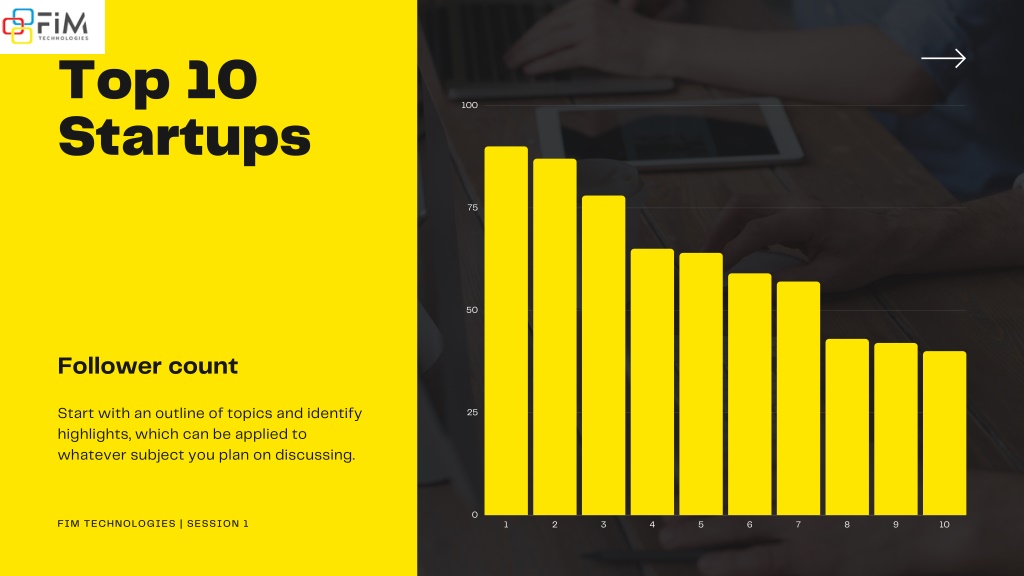 FiM TECHNOLOGIES

Top 10 Startups

Follower count

Start with an outline of topics and identify highlights, which can be applied to whatever subject you plan on discussing.

FIM TECHNOLOGIES | SESSION 1

100
75
50
25
0
1 2 3 4 5 6 7 8 9 10